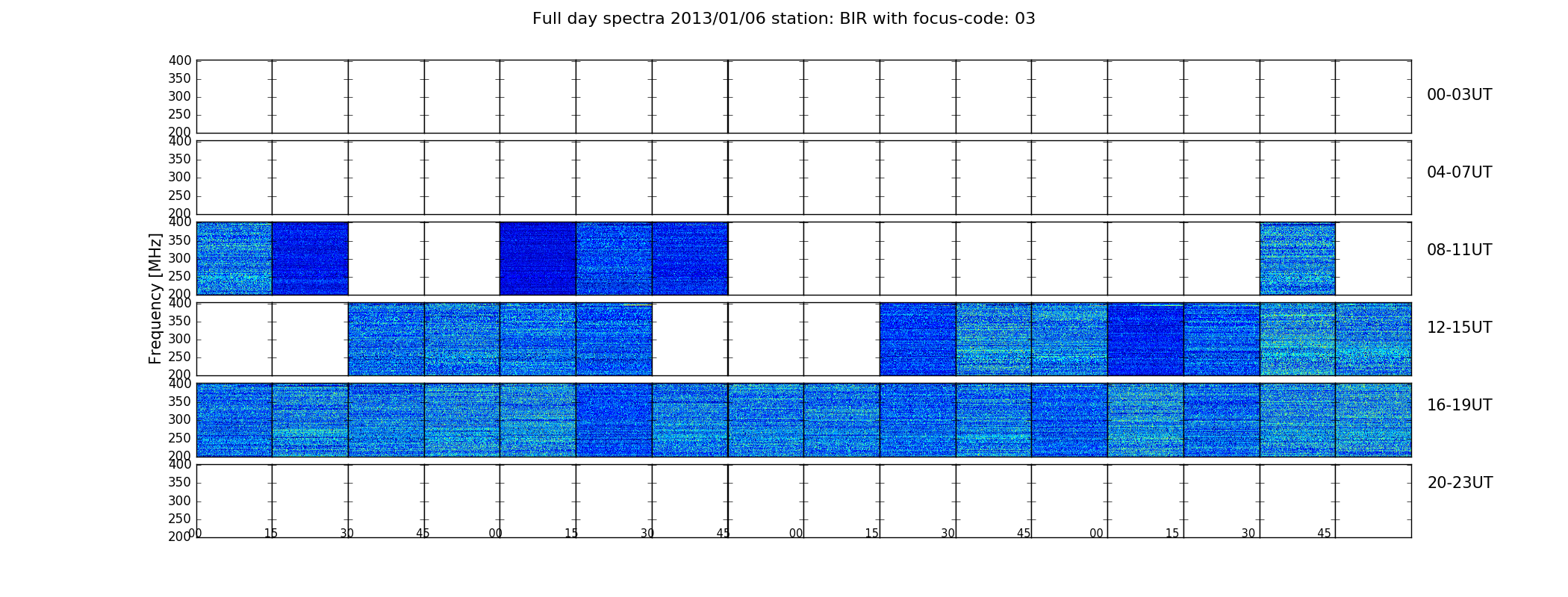 Full day spectra 2013/01/06 station: BIR with focus-code: 03

Frequency [MHz]

400
350
300
250
200
00-03UT

400
350
300
250
200
04-07UT

400
350
300
250
200
08-11UT

400
350
300
250
200
12-15UT

400
350
300
250
200
16-19UT

400
350
300
250
200
20-23UT

00 15 30 45 00 15 30 45 00 15 30 45 00 15 30 45